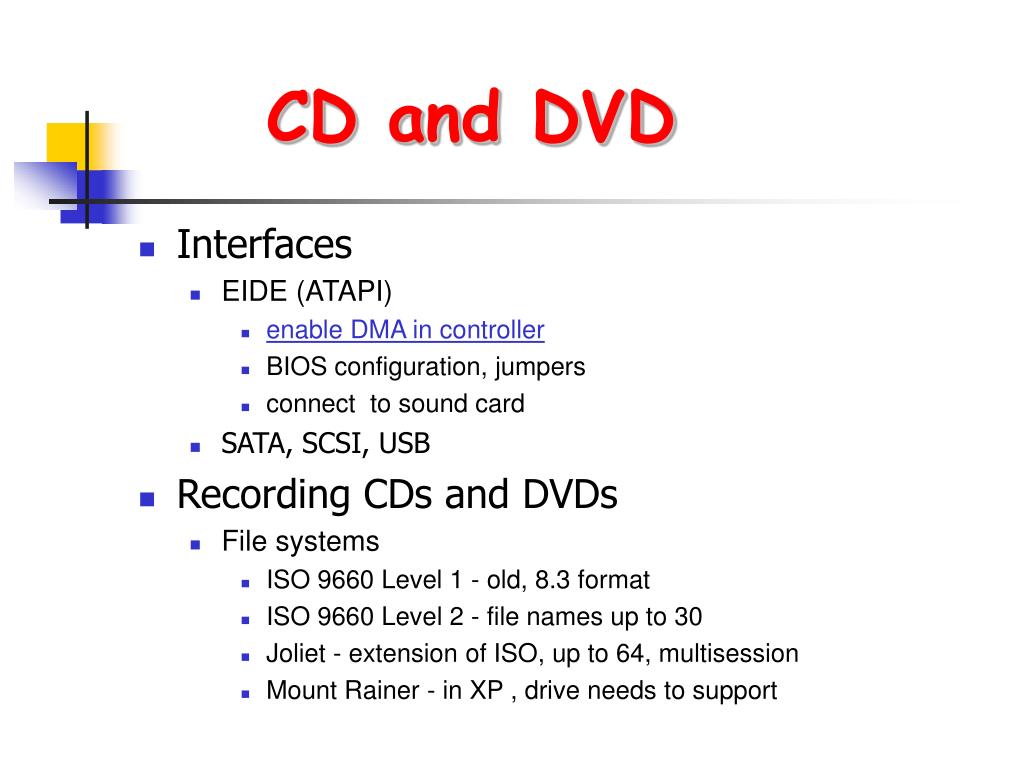 CD and DVD

Interfaces
EIDE (ATAPI)
enable DMA in controller
BIOS configuration, jumpers
connect  to sound card
SATA, SCSI, USB

Recording CDs and DVDs
File systems
ISO 9660 Level 1 - old, 8.3 format
ISO 9660 Level 2 - file names up to 30
Joliet - extension of ISO, up to 64, multisession
Mount Rainer - in XP , drive needs to support